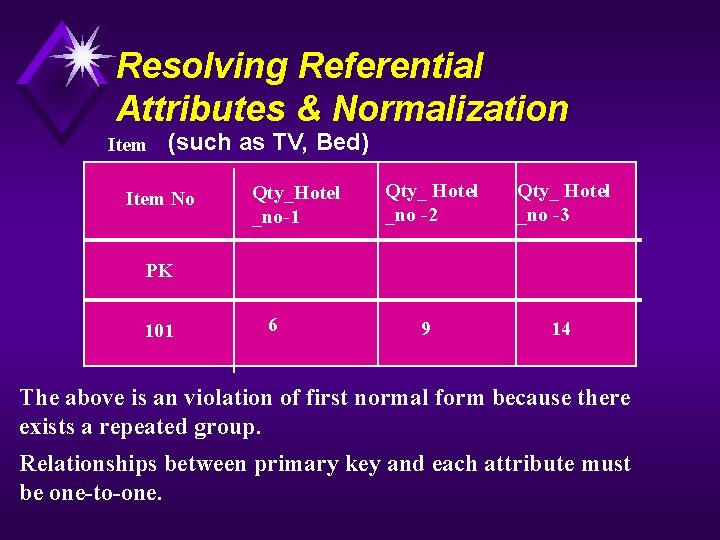 Resolving Referential Attributes & Normalization

Item (such as TV, Bed)

| Item No | Qty_Hotel _no-1 | Qty_ Hotel _no -2 | Qty_ Hotel _no -3 |
|---|---|---|---|
| PK | | | |
| 101 | 6 | 9 | 14 |

The above is an violation of first normal form because there exists a repeated group.

Relationships between primary key and each attribute must be one-to-one.